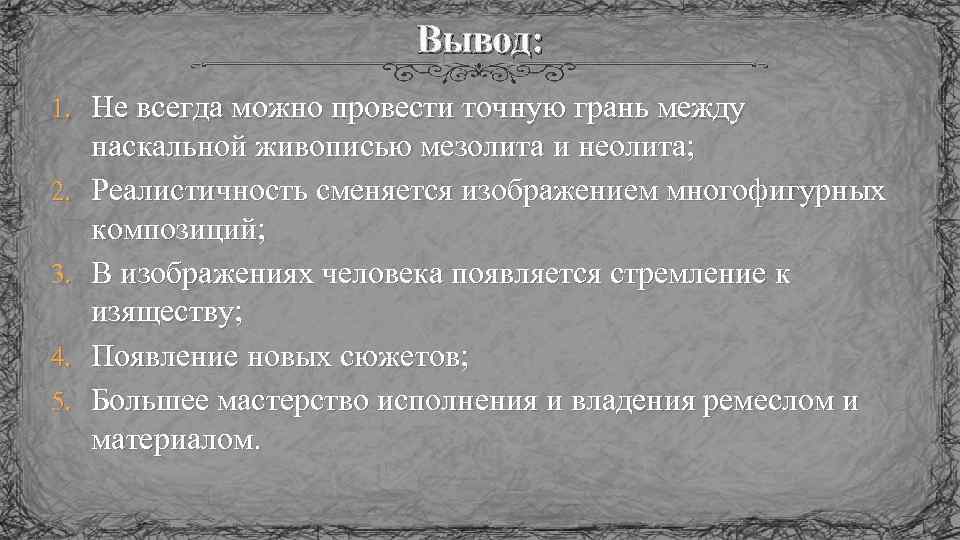 Вывод:

1. Не всегда можно провести точную грань между наскальной живописью мезолита и неолита;
2. Реалистичность сменяется изображением многофигурных композиций;
3. В изображениях человека появляется стремление к изяществу;
4. Появление новых сюжетов;
5. Большее мастерство исполнения и владения ремеслом и материалом.